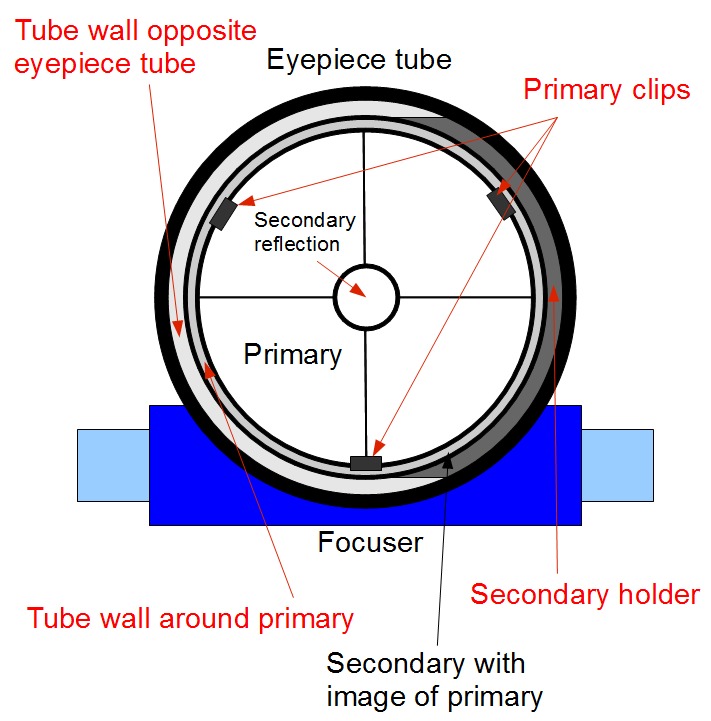 Tube wall opposite eyepiece tube

Eyepiece tube

Primary clips

Secondary reflection

Primary

Focuser

Secondary holder

Tube wall around primary

Secondary with image of primary